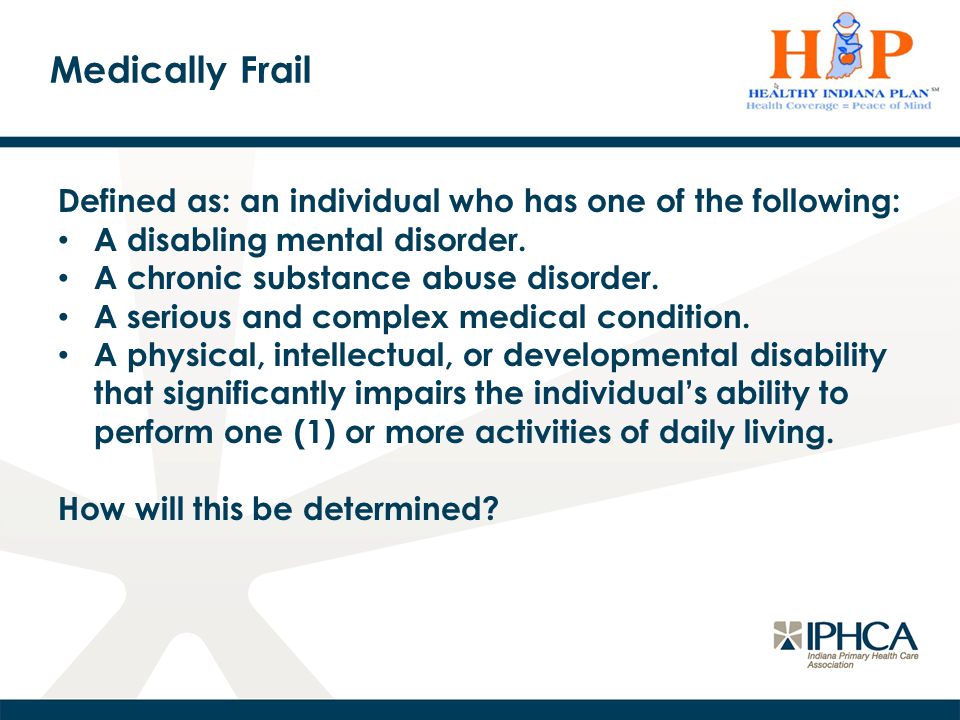 Medically Frail

HIP
HEALTHY INDIANA PLAN℠
Health Coverage = Peace of Mind

Defined as: an individual who has one of the following:
• A disabling mental disorder.
• A chronic substance abuse disorder.
• A serious and complex medical condition.
• A physical, intellectual, or developmental disability that significantly impairs the individual's ability to perform one (1) or more activities of daily living.

How will this be determined?

IPHCA
Indiana Primary Health Care Association